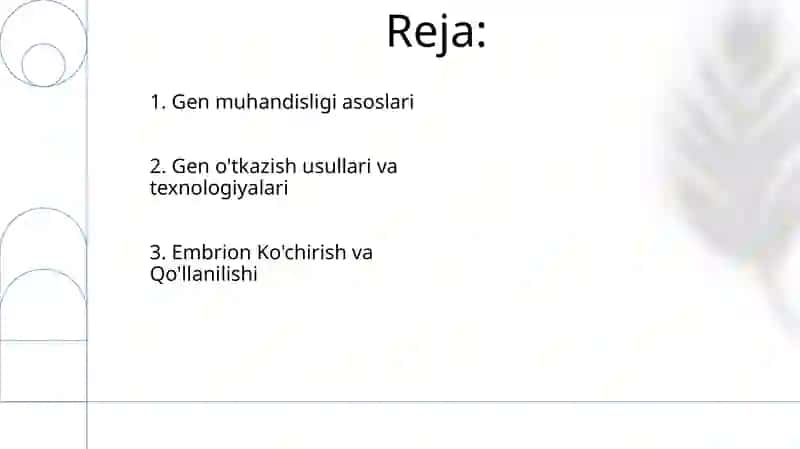 Reja:

1. Gen muhandisligi asoslari

2. Gen o'tkazish usullari va texnologiyalari

3. Embrion Ko'chirish va Qo'llanilishi